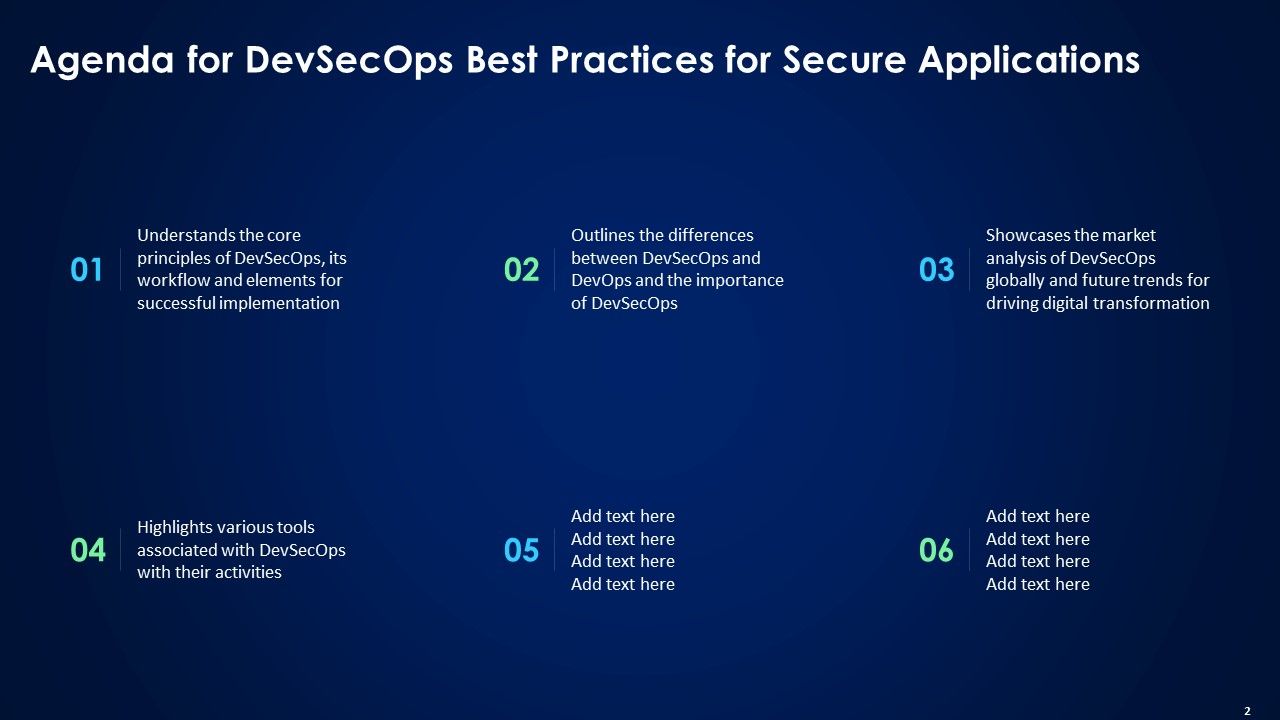 Agenda for DevSecOps Best Practices for Secure Applications

01 Understands the core principles of DevSecOps, its workflow and elements for successful implementation

02 Outlines the differences between DevSecOps and DevOps and the importance of DevSecOps

03 Showcases the market analysis of DevSecOps globally and future trends for driving digital transformation

04 Highlights various tools associated with DevSecOps with their activities

05 Add text here
Add text here
Add text here
Add text here

06 Add text here
Add text here
Add text here
Add text here

2